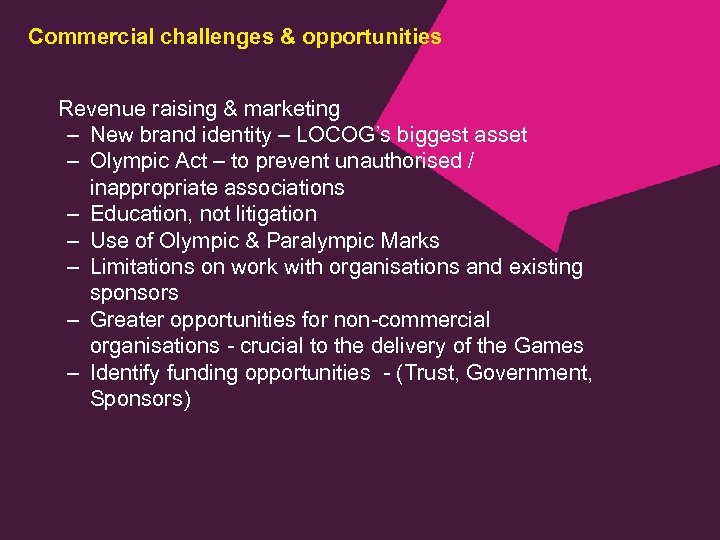 Commercial challenges & opportunities

Revenue raising & marketing
– New brand identity – LOCOG's biggest asset
– Olympic Act – to prevent unauthorised / inappropriate associations
– Education, not litigation
– Use of Olympic & Paralympic Marks
– Limitations on work with organisations and existing sponsors
– Greater opportunities for non-commercial organisations - crucial to the delivery of the Games
– Identify funding opportunities - (Trust, Government, Sponsors)